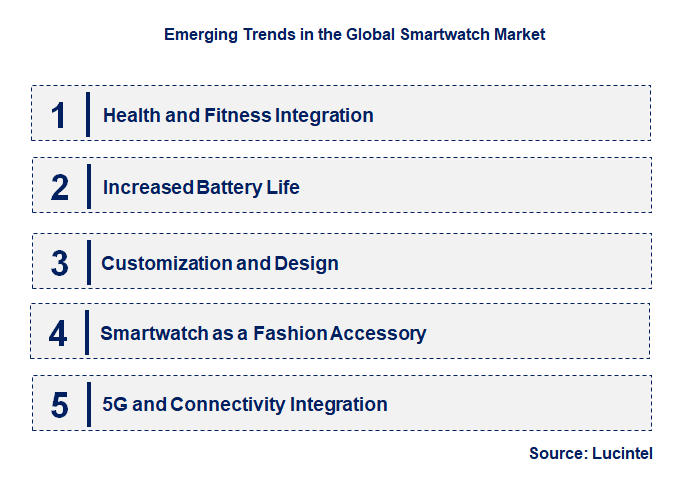 Emerging Trends in the Global Smartwatch Market

1 Health and Fitness Integration

2 Increased Battery Life

3 Customization and Design

4 Smartwatch as a Fashion Accessory

5 5G and Connectivity Integration

Source: Lucintel